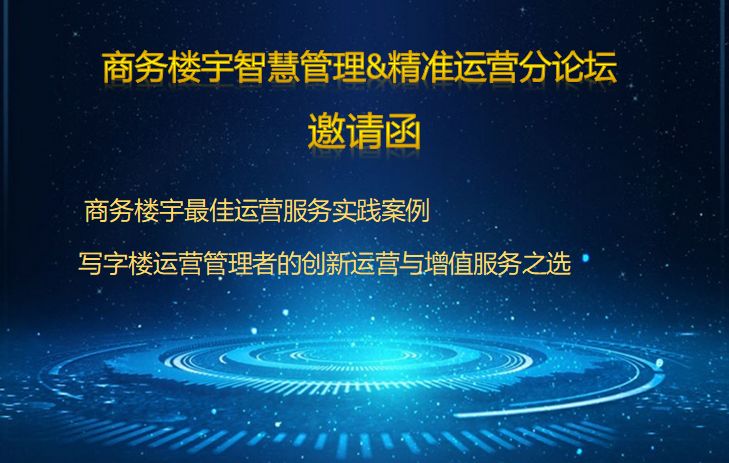 商务楼宇智慧管理&精准运营分论坛

邀请函

商务楼宇最佳运营服务实践案例

写字楼运营管理者的创新运营与增值服务之选